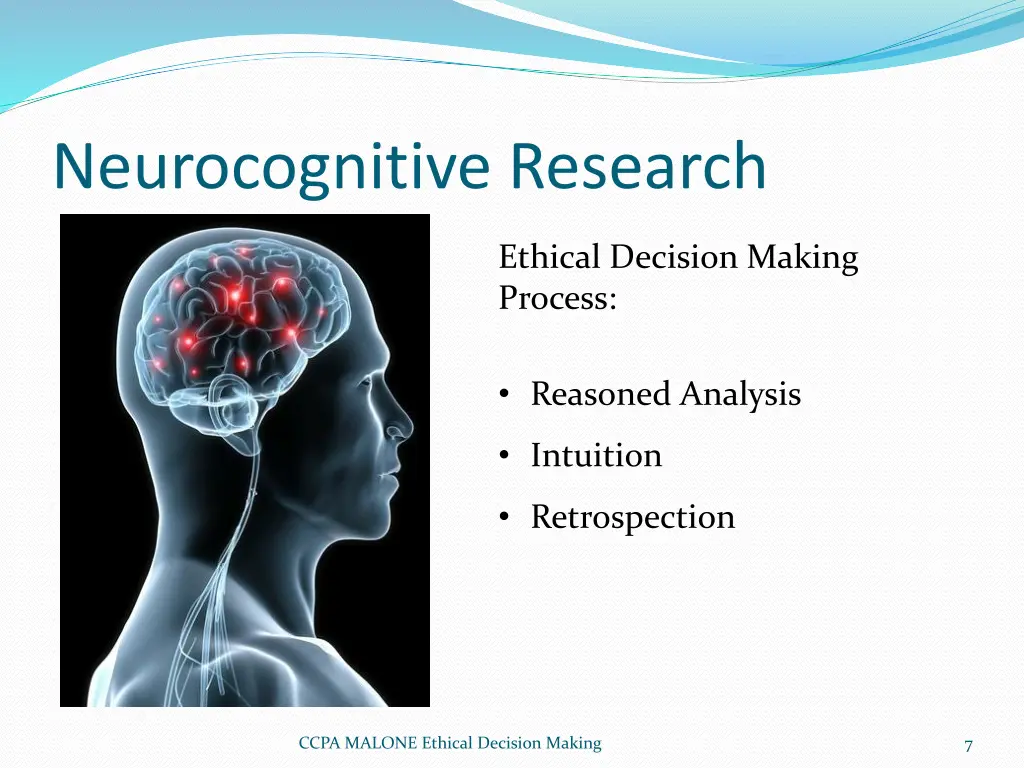 Neurocognitive Research

Ethical Decision Making Process:

• Reasoned Analysis
• Intuition
• Retrospection

CCPA MALONE Ethical Decision Making

7